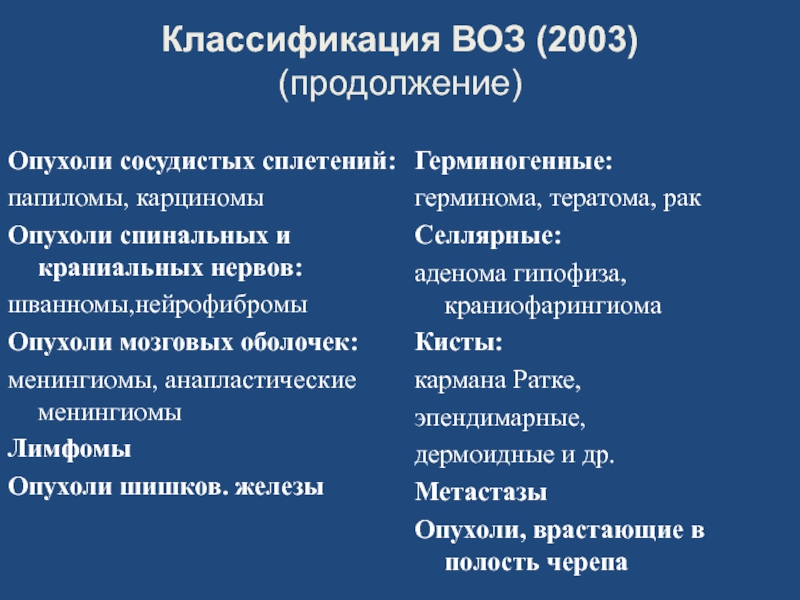 Классификация ВОЗ (2003)
(продолжение)

Опухоли сосудистых сплетений:
папиломы, карциномы
Опухоли спинальных и краниальных нервов:
шванномы,нейрофибромы
Опухоли мозговых оболочек:
менингиомы, анапластические менингиомы
Лимфомы
Опухоли шишков. железы

Герминогенные:
герминома, тератома, рак
Селлярные:
аденома гипофиза, краниофарингиома
Кисты:
кармана Ратке,
эпендимарные,
дермоидные и др.
Метастазы
Опухоли, врастающие в полость черепа